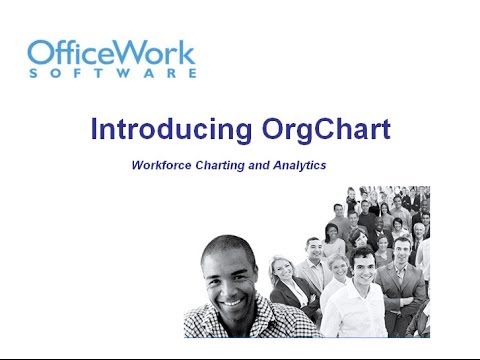 OfficeWork
SOFTWARE

Introducing OrgChart

Workforce Charting and Analytics